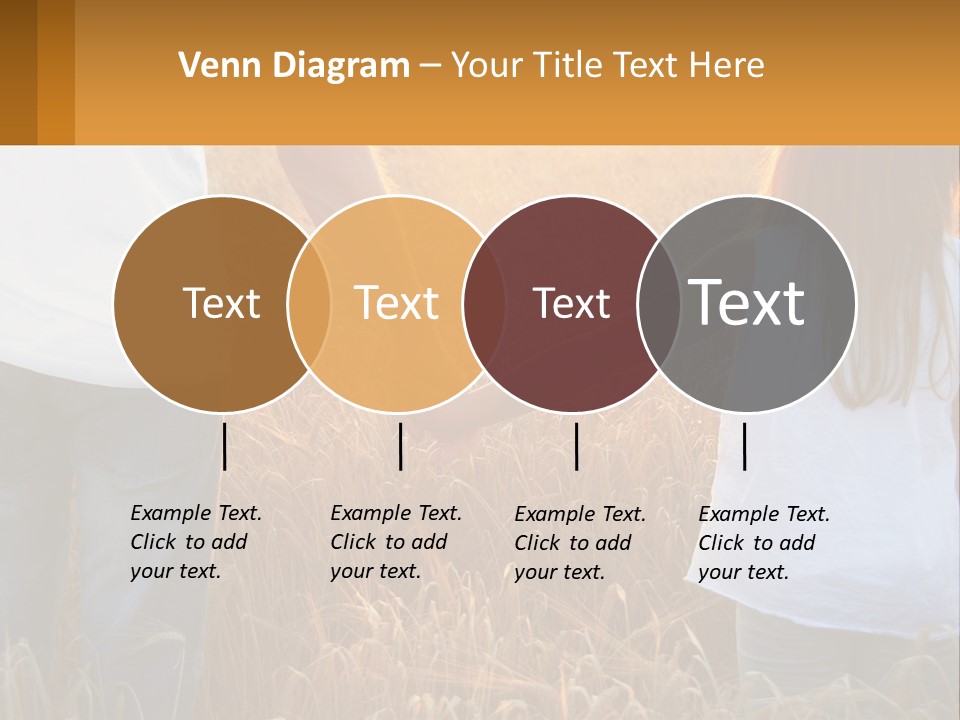 Venn Diagram – Your Title Text Here

Text

Text

Text

Text

Example Text. Click to add your text.

Example Text. Click to add your text.

Example Text. Click to add your text.

Example Text. Click to add your text.